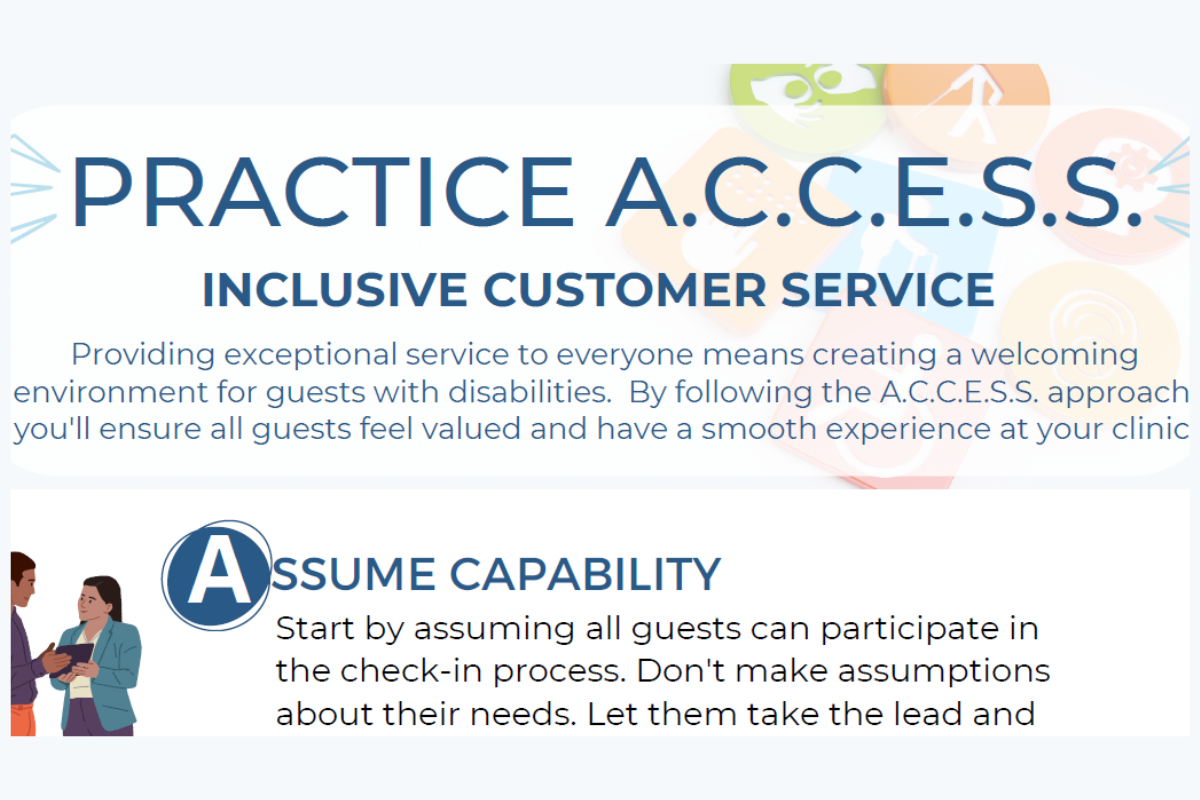 PRACTICE A.C.C.E.S.S.

INCLUSIVE CUSTOMER SERVICE

Providing exceptional service to everyone means creating a welcoming environment for guests with disabilities.  By following the A.C.C.E.S.S. approach you'll ensure all guests feel valued and have a smooth experience at your clinic

ASSUME CAPABILITY

Start by assuming all guests can participate in the check-in process. Don't make assumptions about their needs. Let them take the lead and